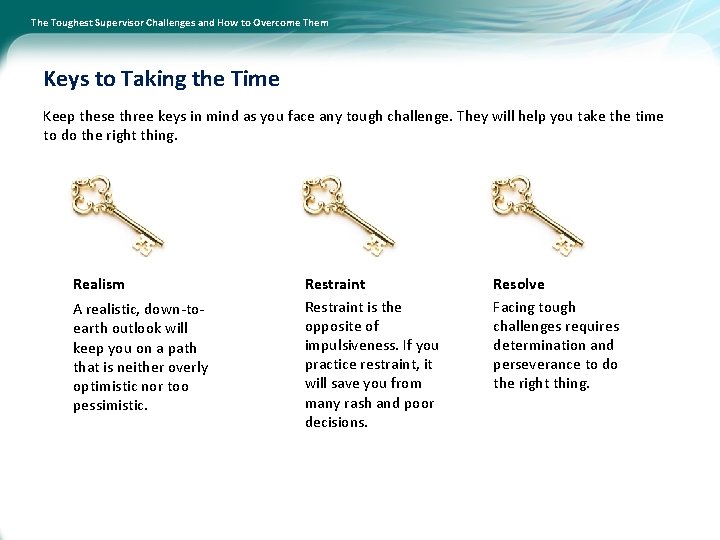 The Toughest Supervisor Challenges and How to Overcome Them

Keys to Taking the Time

Keep these three keys in mind as you face any tough challenge. They will help you take the time to do the right thing.

Realism

A realistic, down-to-earth outlook will keep you on a path that is neither overly optimistic nor too pessimistic.

Restraint

Restraint is the opposite of impulsiveness. If you practice restraint, it will save you from many rash and poor decisions.

Resolve

Facing tough challenges requires determination and perseverance to do the right thing.